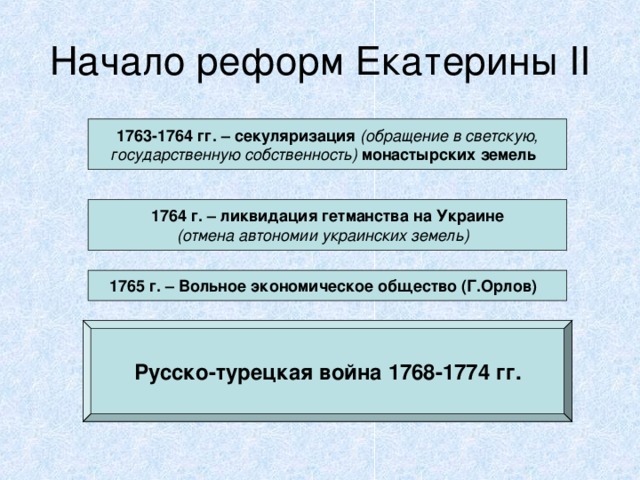 Начало реформ Екатерины II

1763-1764 гг. – секуляризация (обращение в светскую, государственную собственность) монастырских земель

1764 г. – ликвидация гетманства на Украине (отмена автономии украинских земель)

1765 г. – Вольное экономическое общество (Г.Орлов)

Русско-турецкая война 1768-1774 гг.